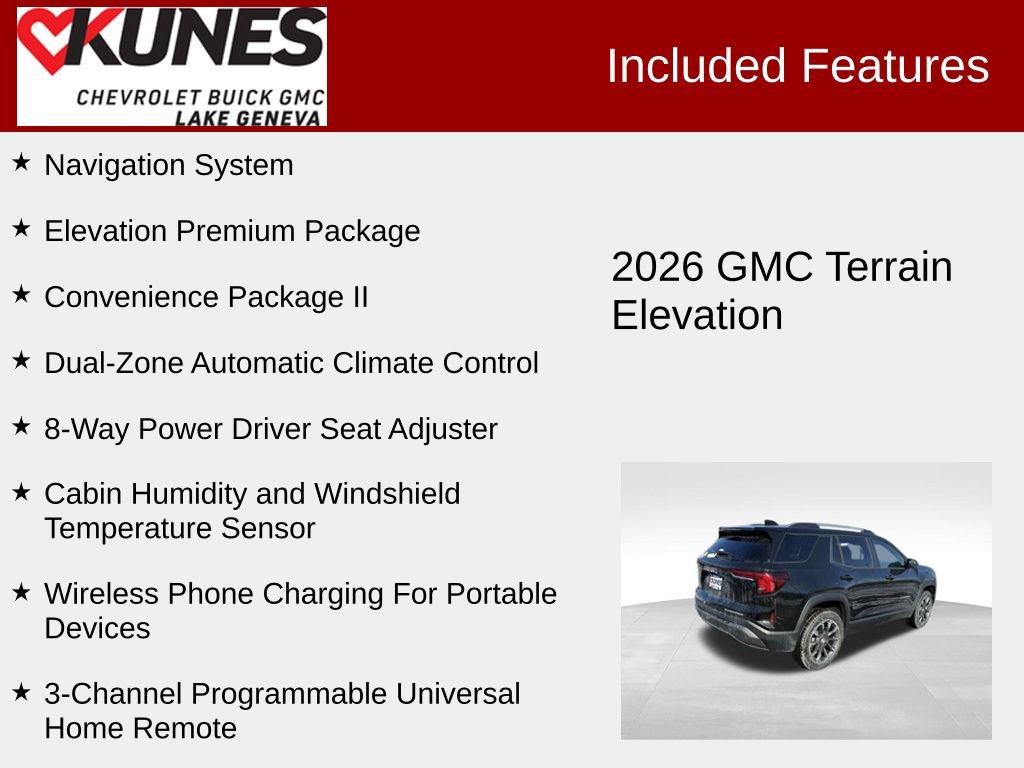 KUNES
CHEVROLET BUICK GMC
LAKE GENEVA

Included Features

★ Navigation System

★ Elevation Premium Package

★ Convenience Package II

★ Dual-Zone Automatic Climate Control

★ 8-Way Power Driver Seat Adjuster

★ Cabin Humidity and Windshield Temperature Sensor

★ Wireless Phone Charging For Portable Devices

★ 3-Channel Programmable Universal Home Remote

2026 GMC Terrain Elevation